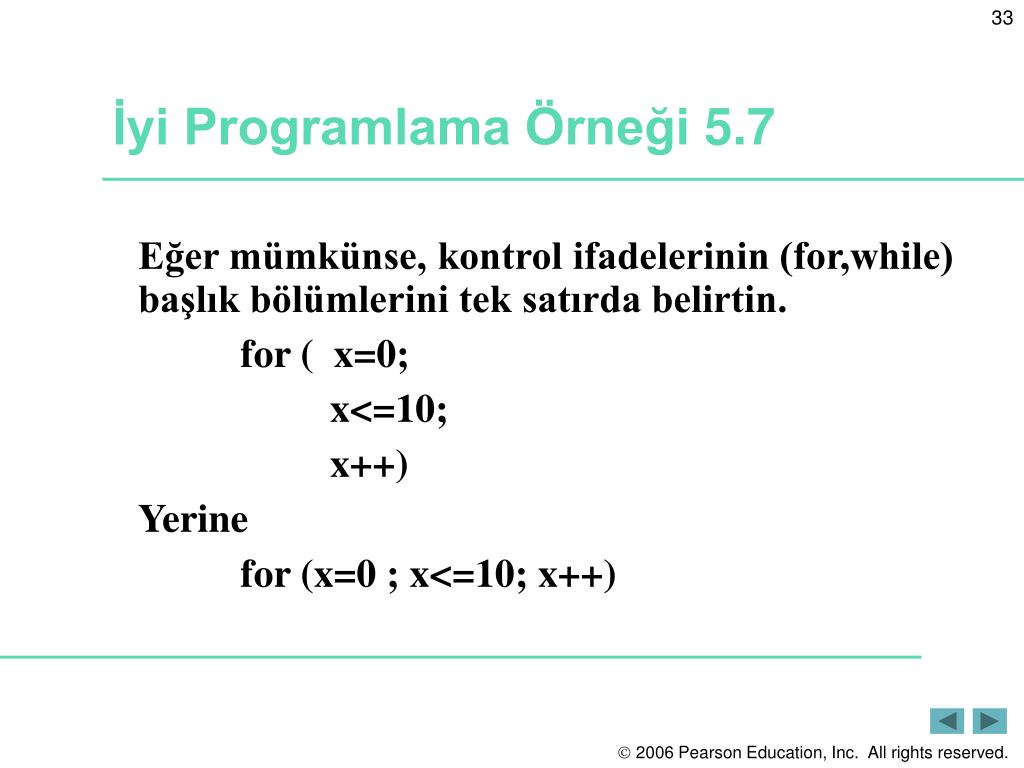 33

İyi Programlama Örneği 5.7

Eğer mümkünse, kontrol ifadelerinin (for,while) başlık bölümlerini tek satırda belirtin.

for ( x=0;
x<=10;
x++)

Yerine

for (x=0 ; x<=10; x++)

© 2006 Pearson Education, Inc. All rights reserved.